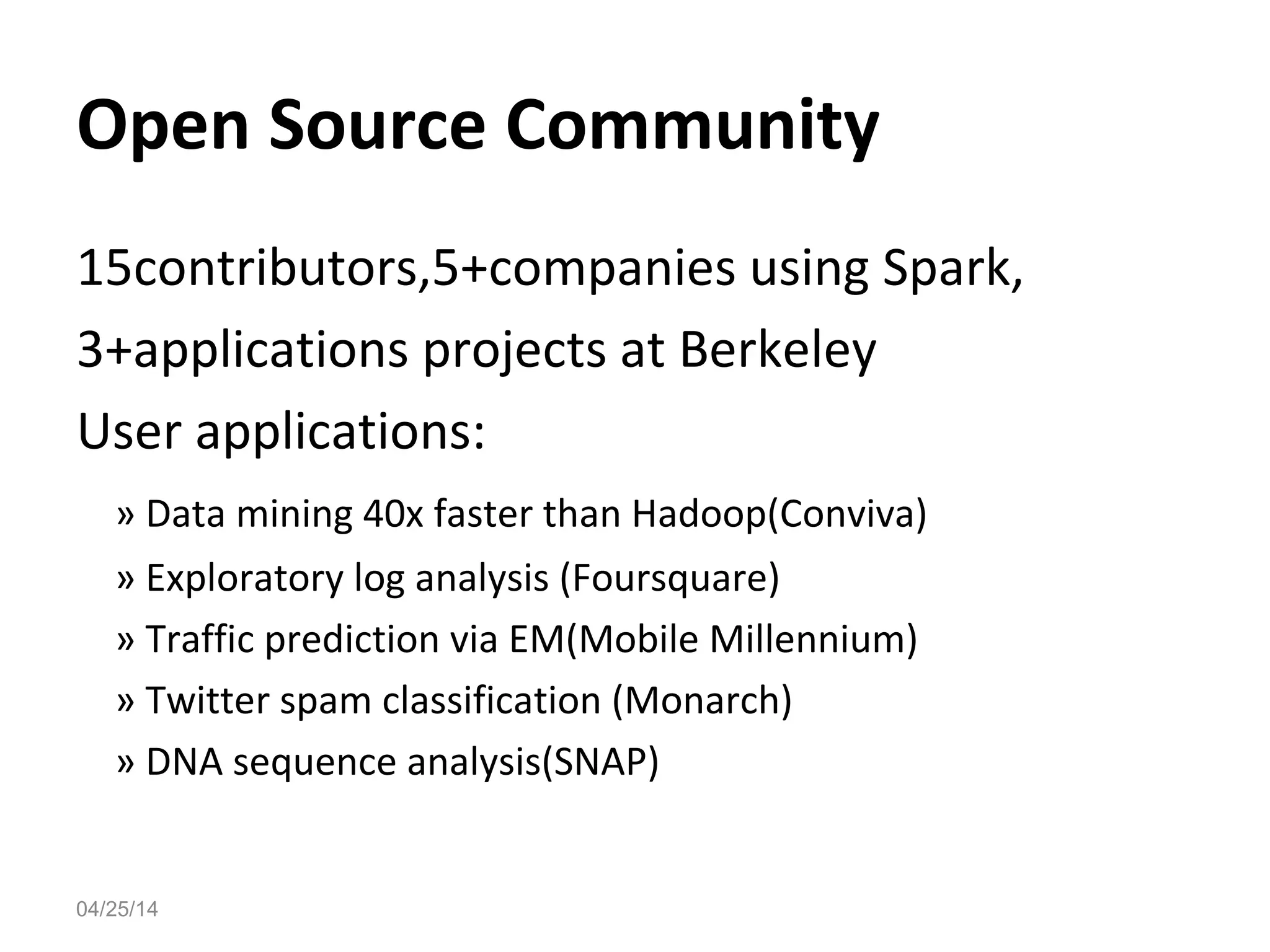 Open Source Community

15contributors,5+companies using Spark,

3+applications projects at Berkeley

User applications:

» Data mining 40x faster than Hadoop(Conviva)

» Exploratory log analysis (Foursquare)

» Traffic prediction via EM(Mobile Millennium)

» Twitter spam classification (Monarch)

» DNA sequence analysis(SNAP)

04/25/14